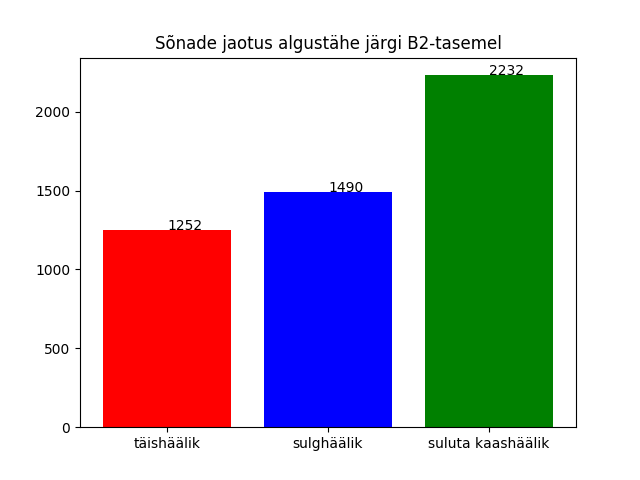 Sõnade jaotus algustähe järgi B2-tasemel

2000
1500
1000
500
0

1252
1490
2232

täishäälik
sulghäälik
suluta kaashäälik